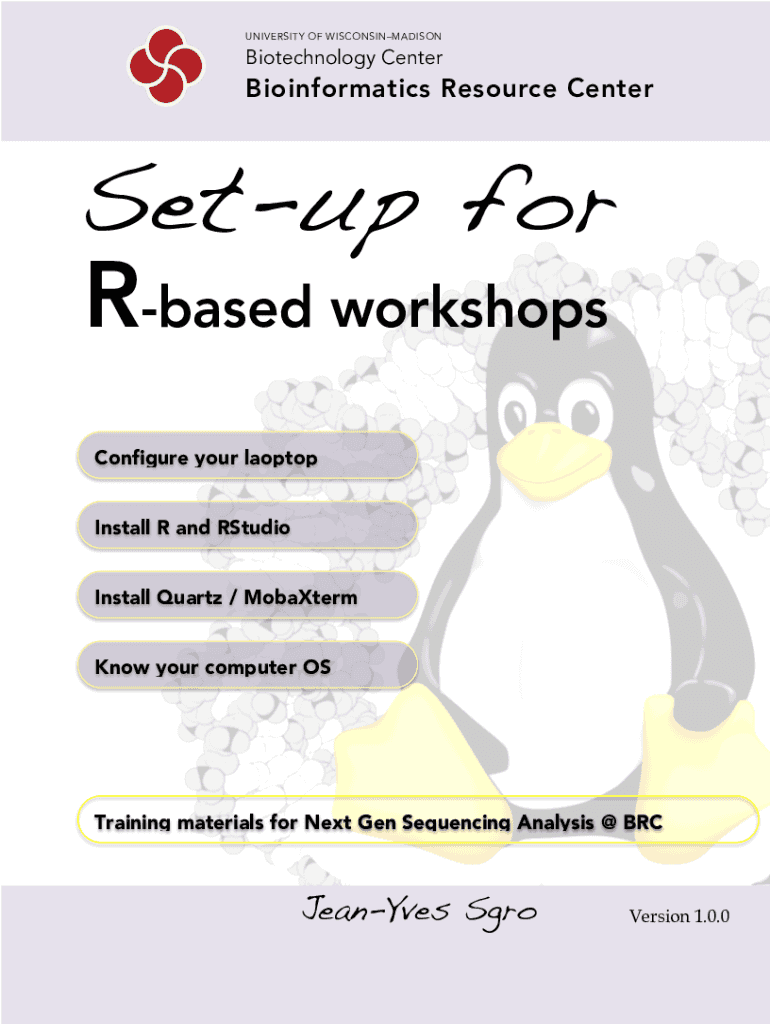 UNIVERSITY OF WISCONSIN–MADISON
Biotechnology Center
Bioinformatics Resource Center

Set-up for
R-based workshops

Configure your laoptop

Install R and RStudio

Install Quartz / MobaXterm

Know your computer OS

Training materials for Next Gen Sequencing Analysis @ BRC

Jean-Yves Sgro

Version 1.0.0